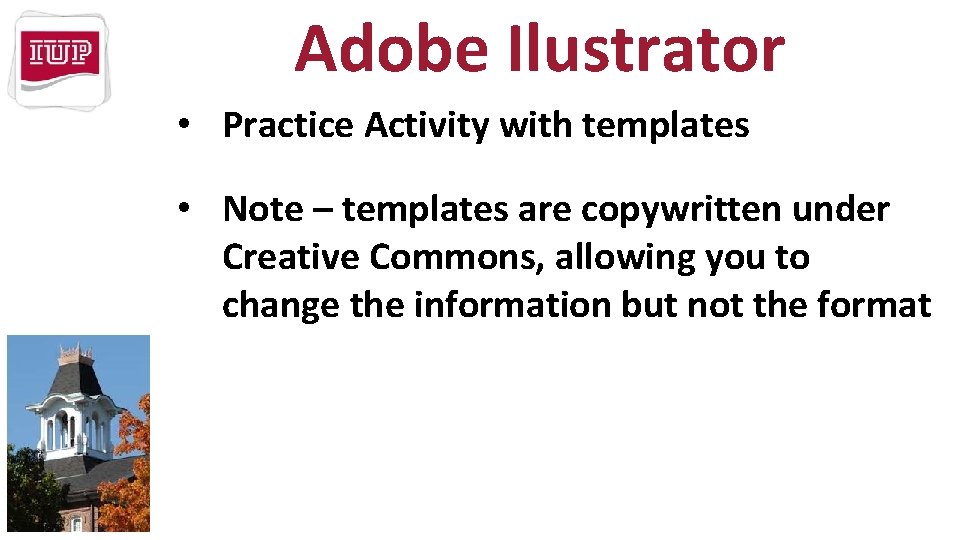 IUP

Adobe Ilustrator

• Practice Activity with templates

• Note – templates are copywritten under Creative Commons, allowing you to change the information but not the format